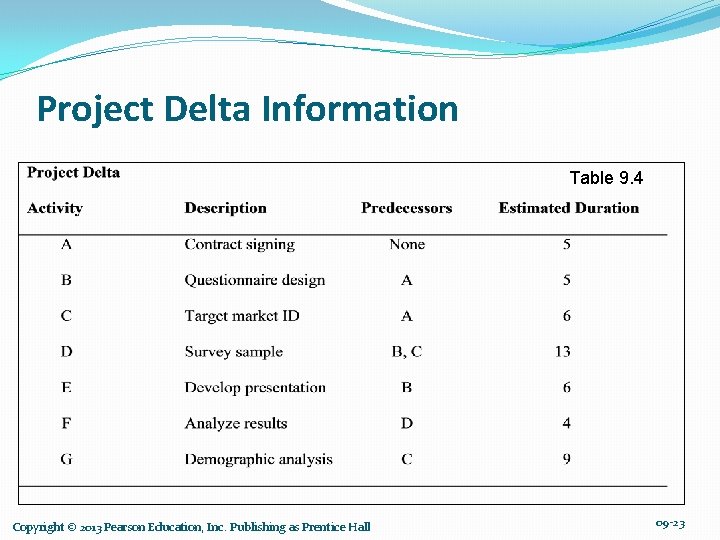 Project Delta Information

Project Delta

Table 9.4

| Activity | Description | Predecessors | Estimated Duration |
|---|---|---|---|
| A | Contract signing | None | 5 |
| B | Questionnaire design | A | 5 |
| C | Target market ID | A | 6 |
| D | Survey sample | B, C | 13 |
| E | Develop presentation | B | 6 |
| F | Analyze results | D | 4 |
| G | Demographic analysis | C | 9 |

Copyright © 2013 Pearson Education, Inc. Publishing as Prentice Hall

09-23